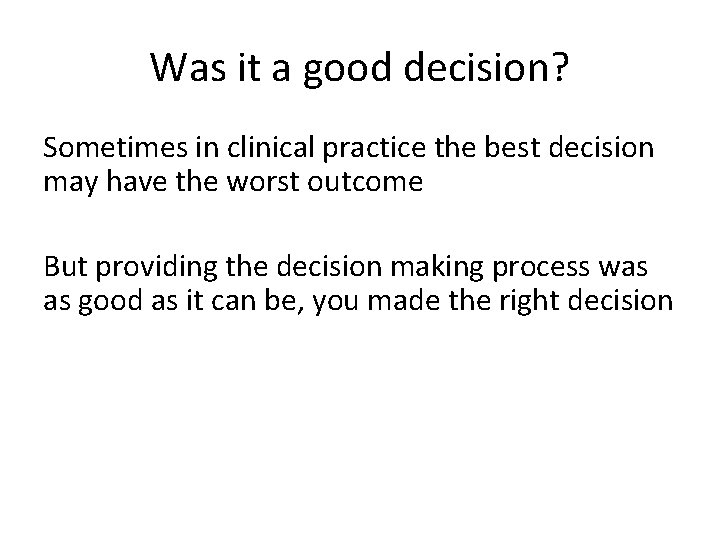 Was it a good decision?

Sometimes in clinical practice the best decision may have the worst outcome

But providing the decision making process was as good as it can be, you made the right decision